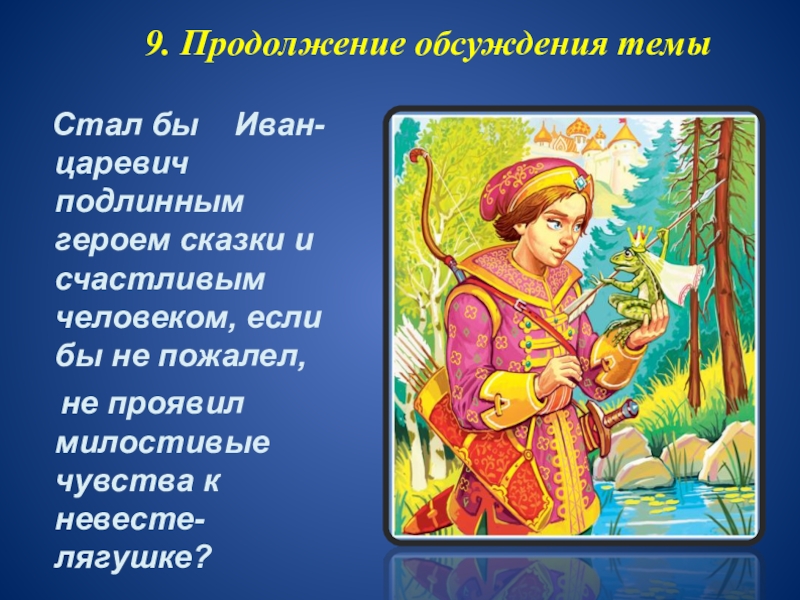 9. Продолжение обсуждения темы

Стал бы Иван-царевич подлинным героем сказки и счастливым человеком, если бы не пожалел,

не проявил милостивые чувства к невесте-лягушке?